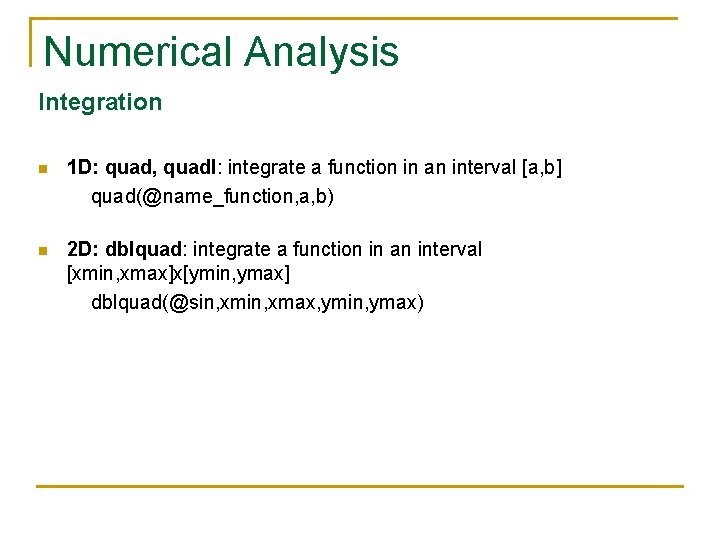 Numerical Analysis

Integration

1D: quad, quadl: integrate a function in an interval [a,b]
quad(@name_function,a,b)

2D: dblquad: integrate a function in an interval [xmin,xmax]x[ymin,ymax]
dblquad(@sin,xmin,xmax,ymin,ymax)